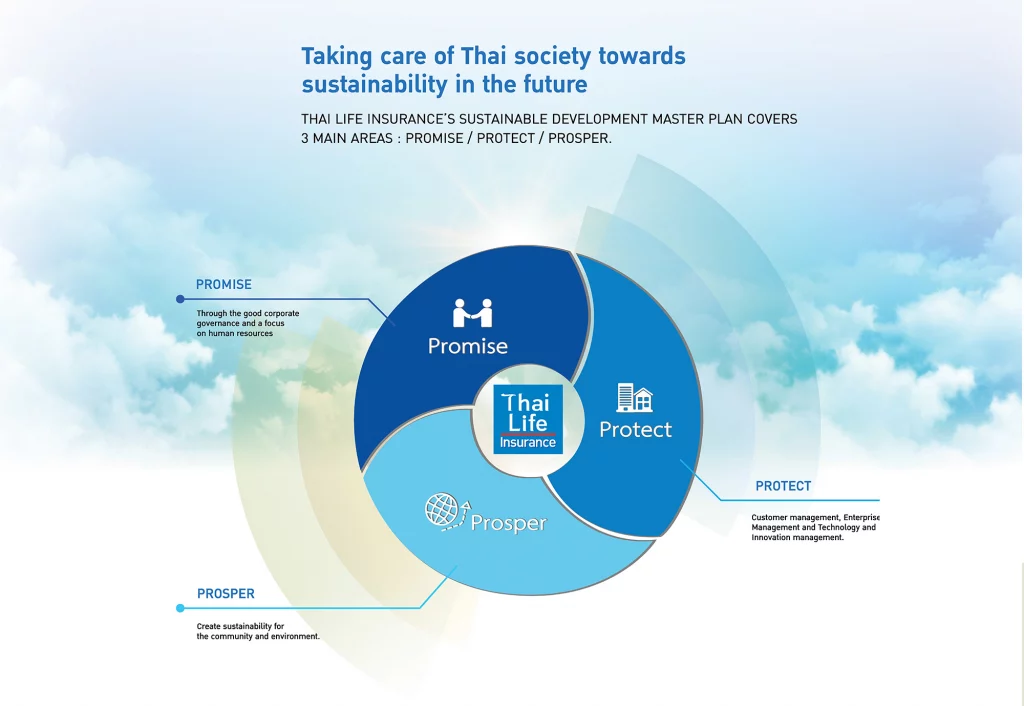 Taking care of Thai society towards sustainability in the future

THAI LIFE INSURANCE'S SUSTAINABLE DEVELOPMENT MASTER PLAN COVERS 3 MAIN AREAS : PROMISE / PROTECT / PROSPER.

PROMISE

Through the good corporate governance and a focus on human resources

Promise

Thai Life Insurance

Protect

Prosper

PROTECT

Customer management, Enterprise Management and Technology and Innovation management.

PROSPER

Create sustainability for the community and environment.